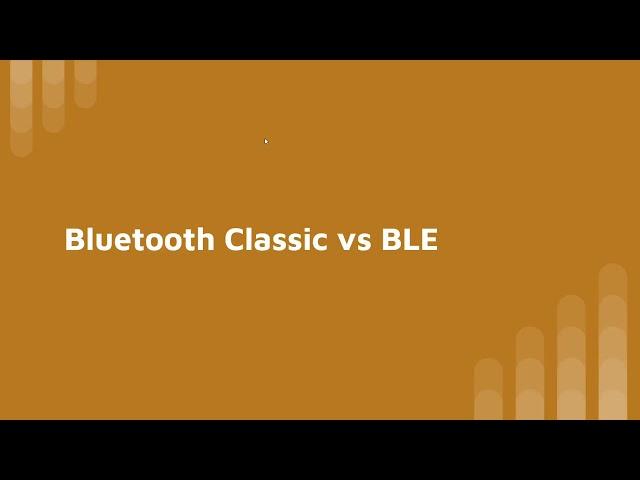 Bluetooth Classic vs BLE